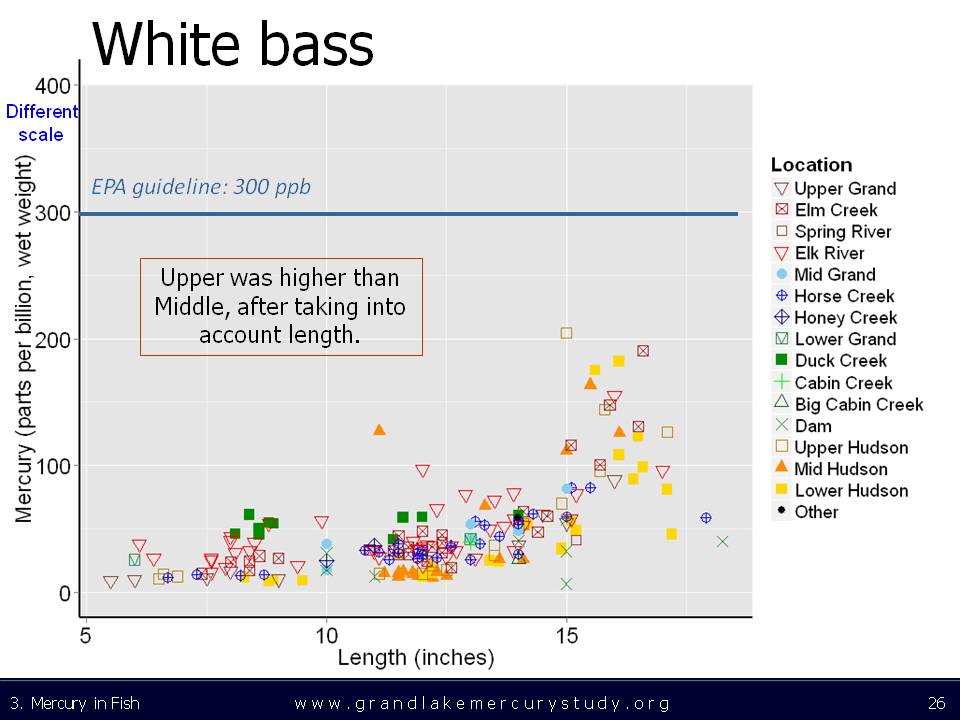 White bass

Different scale

EPA guideline: 300 ppb

Upper was higher than Middle, after taking into account length.

Mercury (parts per billion, wet weight)

400
300
200
100
0

5
10
15

Length (inches)

Location
Upper Grand
Elm Creek
Spring River
Elk River
Mid Grand
Horse Creek
Honey Creek
Lower Grand
Duck Creek
Cabin Creek
Big Cabin Creek
Dam
Upper Hudson
Mid Hudson
Lower Hudson
Other

3. Mercury in Fish

www.grandlakemercurystudy.org

26